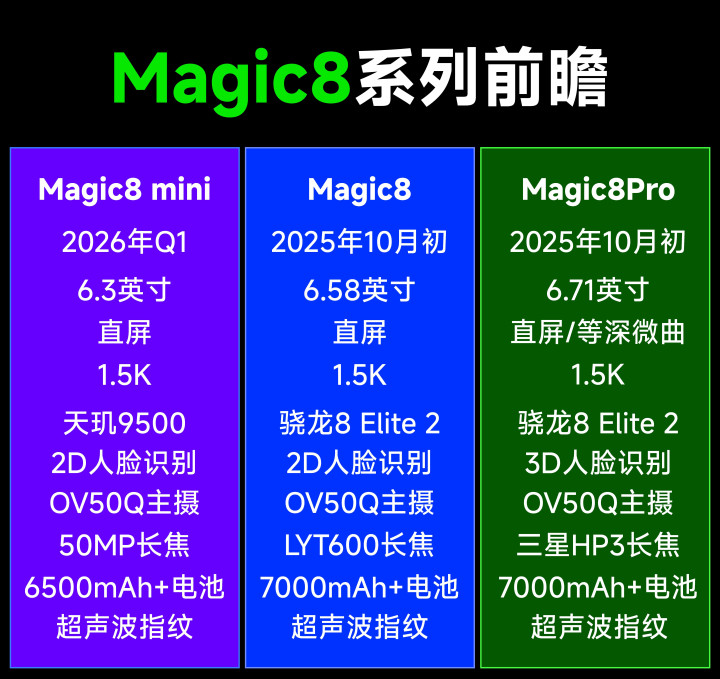 Magic8系列前瞻

Magic8 mini
2026年Q1
6.3英寸
直屏
1.5K
天玑9500
2D人脸识别
OV50Q主摄
50MP长焦
6500mAh+电池
超声波指纹

Magic8
2025年10月初
6.58英寸
直屏
1.5K
骁龙8 Elite 2
2D人脸识别
OV50Q主摄
LYT600长焦
7000mAh+电池
超声波指纹

Magic8Pro
2025年10月初
6.71英寸
直屏/等深微曲
1.5K
骁龙8 Elite 2
3D人脸识别
OV50Q主摄
三星HP3长焦
7000mAh+电池
超声波指纹